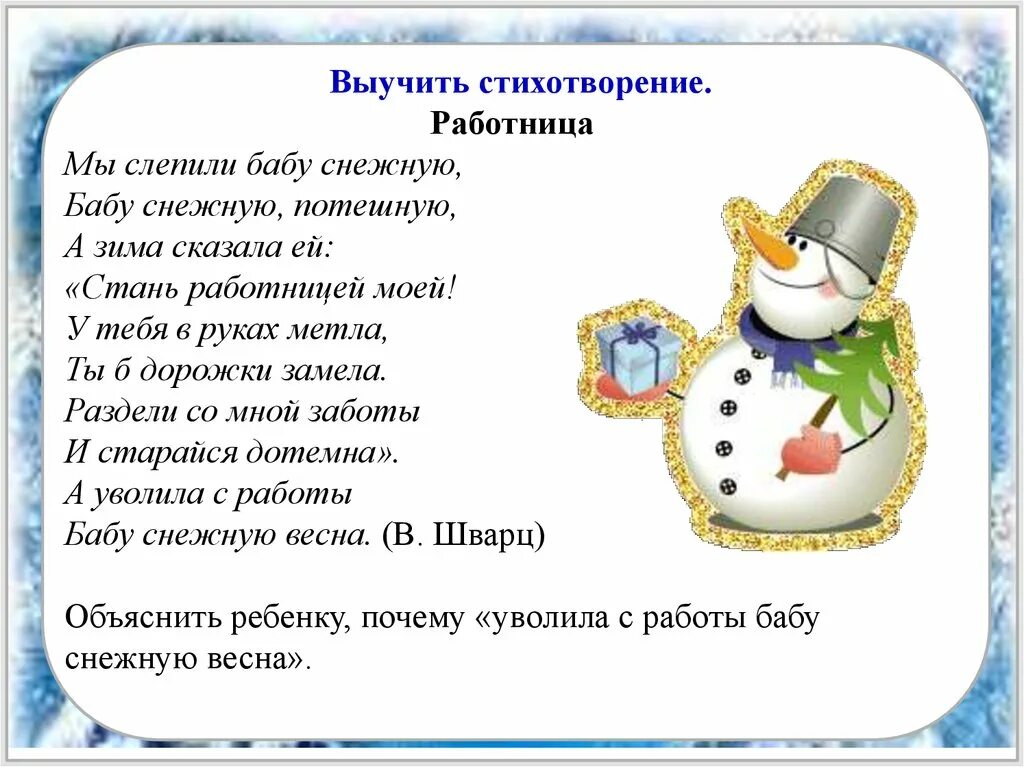 Выучить стихотворение.
Работница

Мы слепили бабу снежную,
Бабу снежную, потешную,
А зима сказала ей:
«Стань работницей моей!
У тебя в руках метла,
Ты б дорожки замела.
Раздели со мной заботы
И старайся дотемна».
А уволила с работы
Бабу снежную весна. (В. Шварц)

Объяснить ребенку, почему «уволила с работы бабу снежную весна».